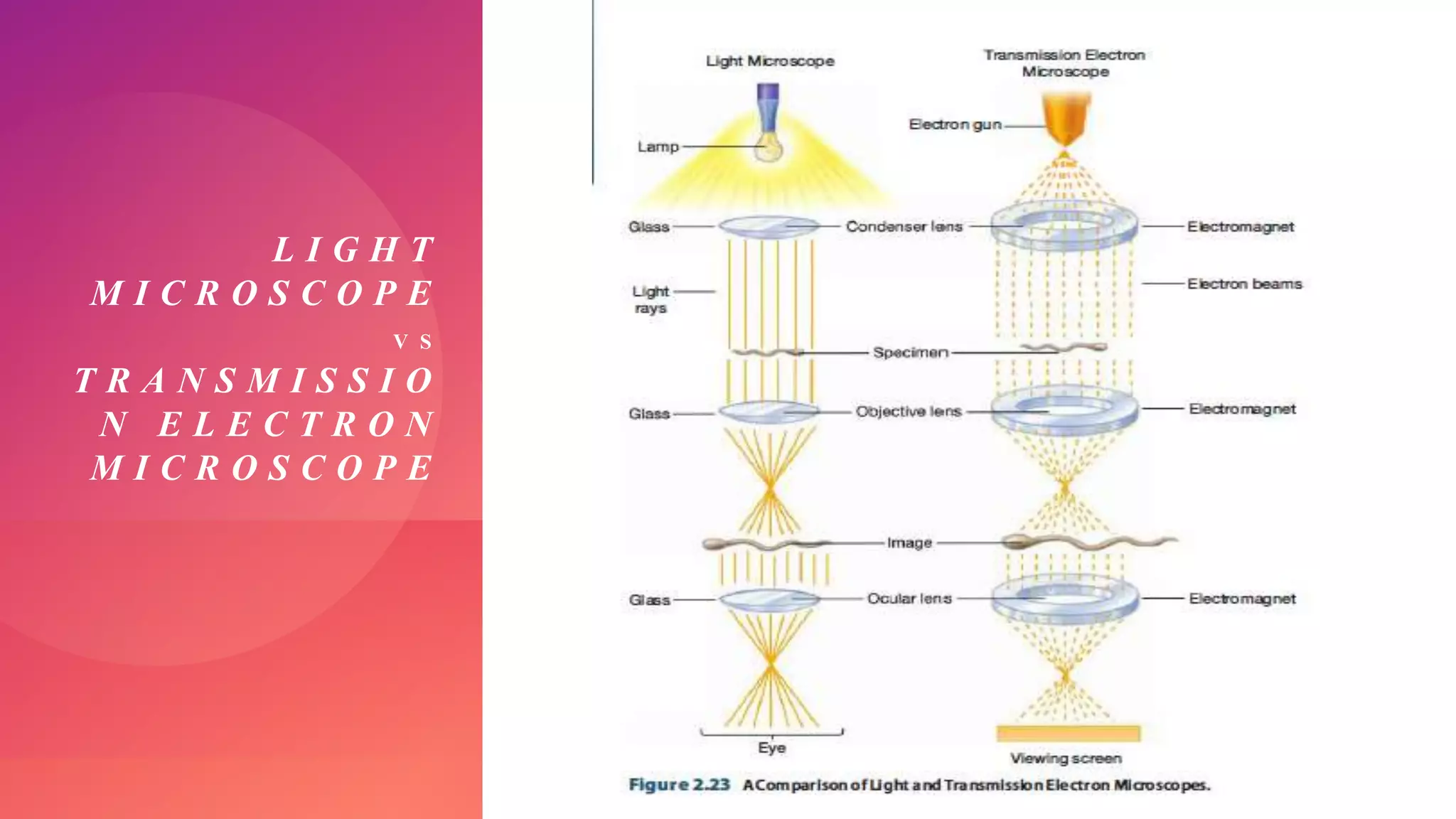 LIGHT MICROSCOPE VS TRANSMISSION ELECTRON MICROSCOPE

Light Microscope

Transmission Electron Microscope

Lamp

Electron gun

Glass

Condenser lens

Electromagnet

Light rays

Electron beams

Specimen

Glass

Objective lens

Electromagnet

Image

Glass

Ocular lens

Electromagnet

Eye

Viewing screen

Figure 2.23 A Comparison of Light and Transmission Electron Microscopes.